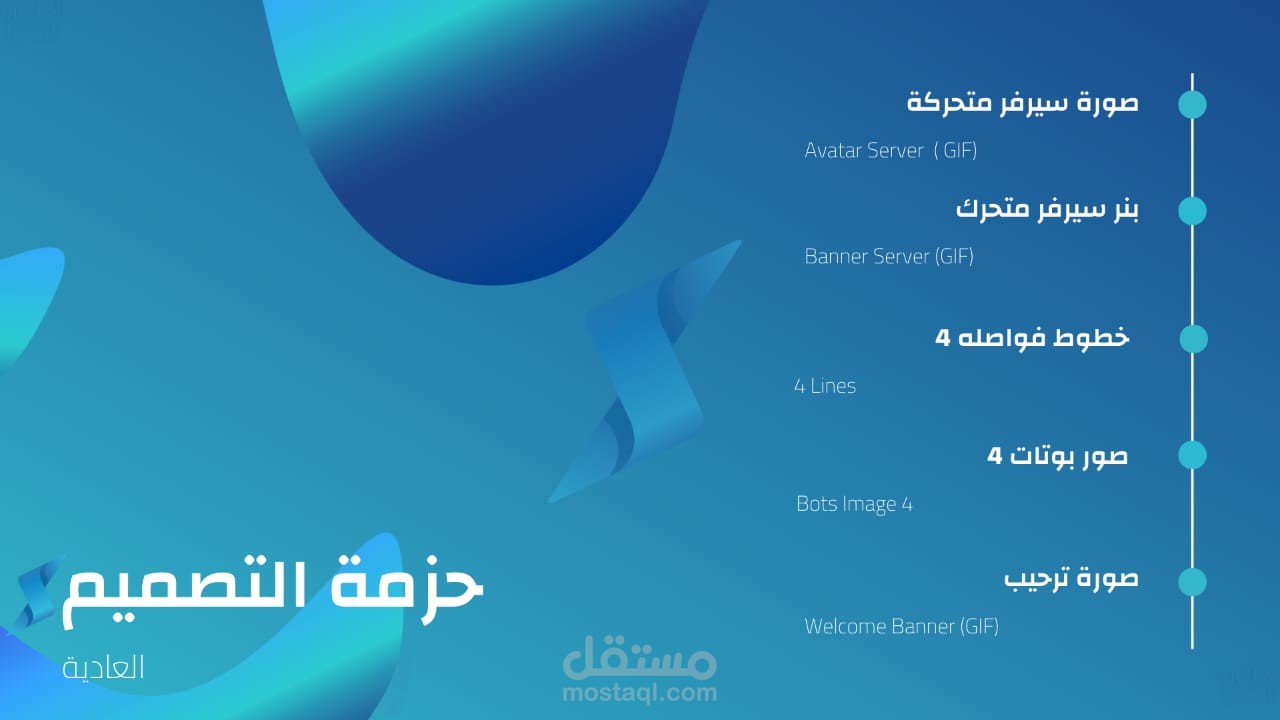 صورة سيرفر متحركة

Avatar Server ( GIF)

بنر سيرفر متحرك

Banner Server (GIF)

خطوط فواصله 4

4 Lines

صور بوتات 4

Bots Image 4

صورة ترحيب

Welcome Banner (GIF)

حزمة التصميم

العادية

مستقل
mostaql.com